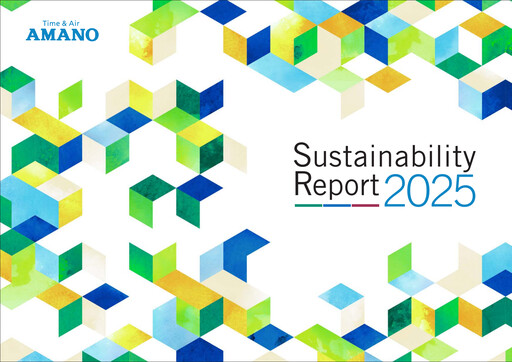 Time & Air
AMANO

Sustainability
Report 2025